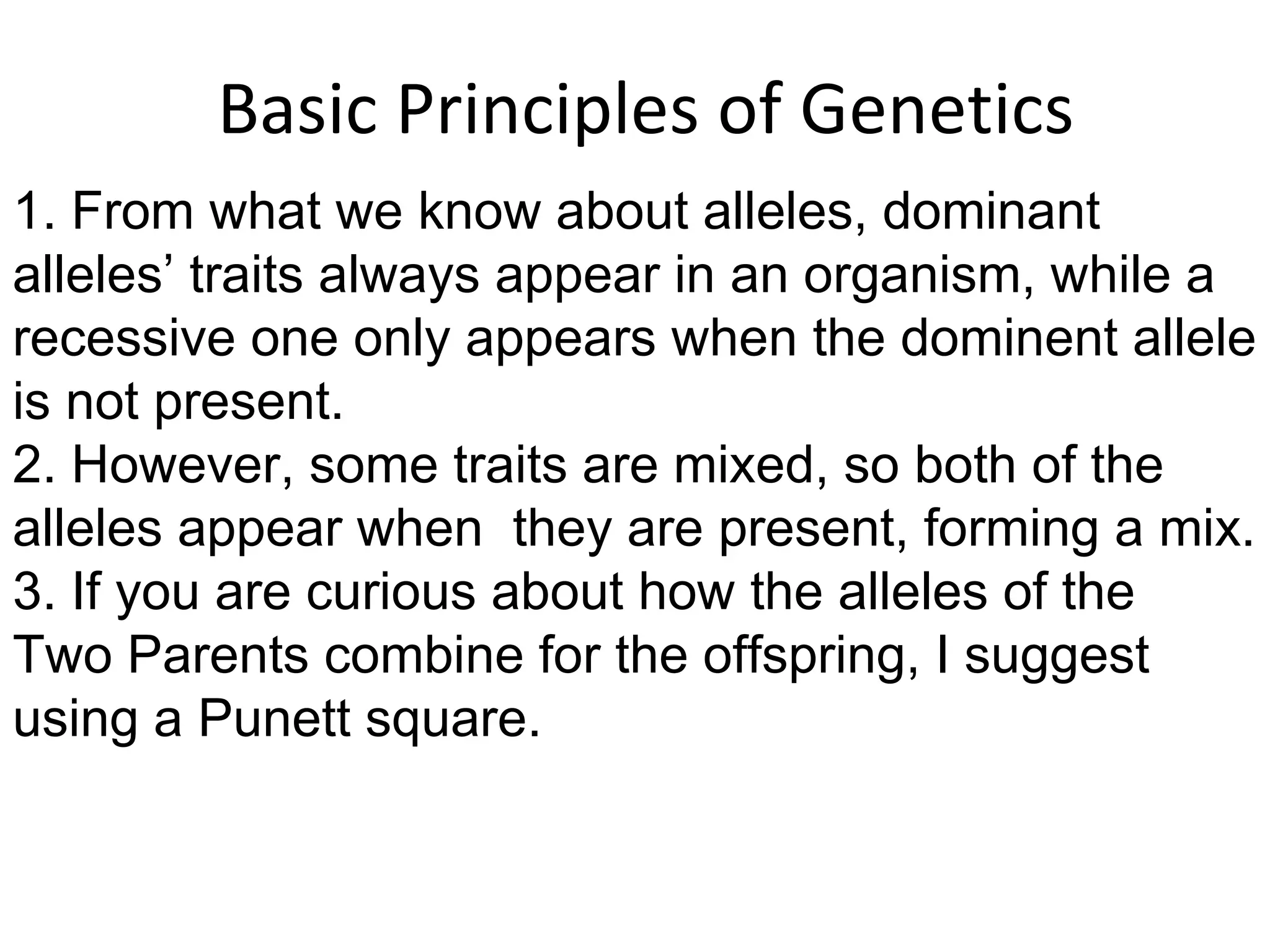 Basic Principles of Genetics

1. From what we know about alleles, dominant alleles’ traits always appear in an organism, while a recessive one only appears when the dominent allele is not present.
2. However, some traits are mixed, so both of the alleles appear when  they are present, forming a mix.
3. If you are curious about how the alleles of the Two Parents combine for the offspring, I suggest using a Punett square.